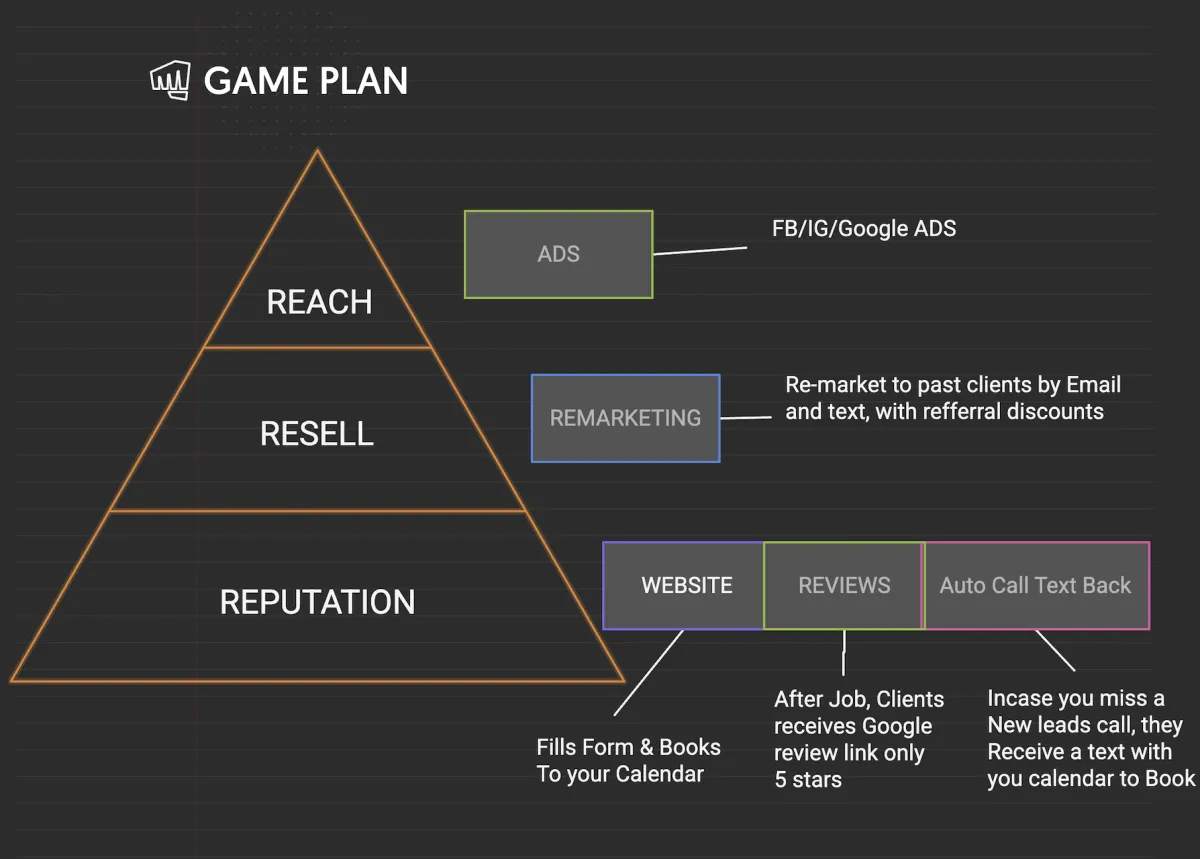 GAME PLAN

REACH

RESELL

REPUTATION

ADS

FB/IG/Google ADS

REMARKETING

Re-market to past clients by Email and text, with refferral discounts

WEBSITE

REVIEWS

Auto Call Text Back

Fills Form & Books To your Calendar

After Job, Clients receives Google review link only 5 stars

Incase you miss a New leads call, they Receive a text with you calendar to Book